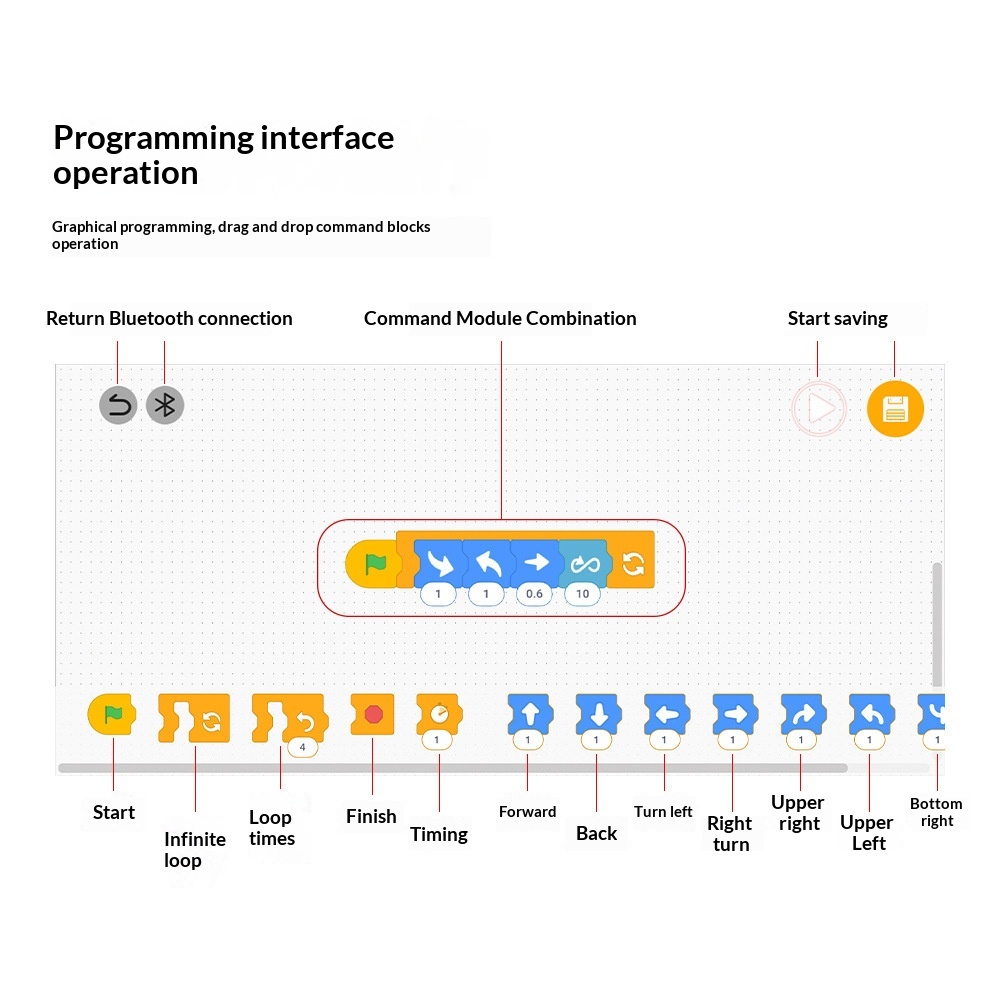 Programming interface operation

Graphical programming, drag and drop command blocks operation

Return Bluetooth connection

Command Module Combination

Start saving

1 1 0.6 10

4

1

1 1 1 1 1 1 1

Start

Infinite loop

Loop times

Finish

Timing

Forward

Back

Turn left

Right turn

Upper right

Upper Left

Bottom right